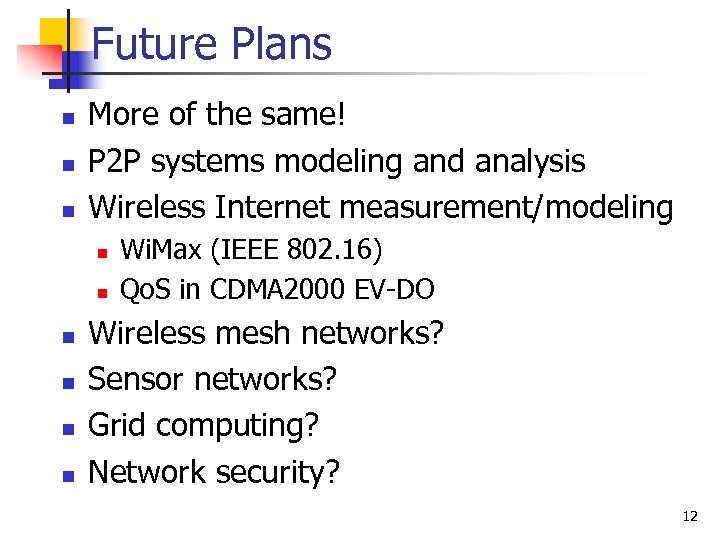 Future Plans

- More of the same!
- P2P systems modeling and analysis
- Wireless Internet measurement/modeling
  - WiMax (IEEE 802.16)
  - QoS in CDMA2000 EV-DO
- Wireless mesh networks?
- Sensor networks?
- Grid computing?
- Network security?

12